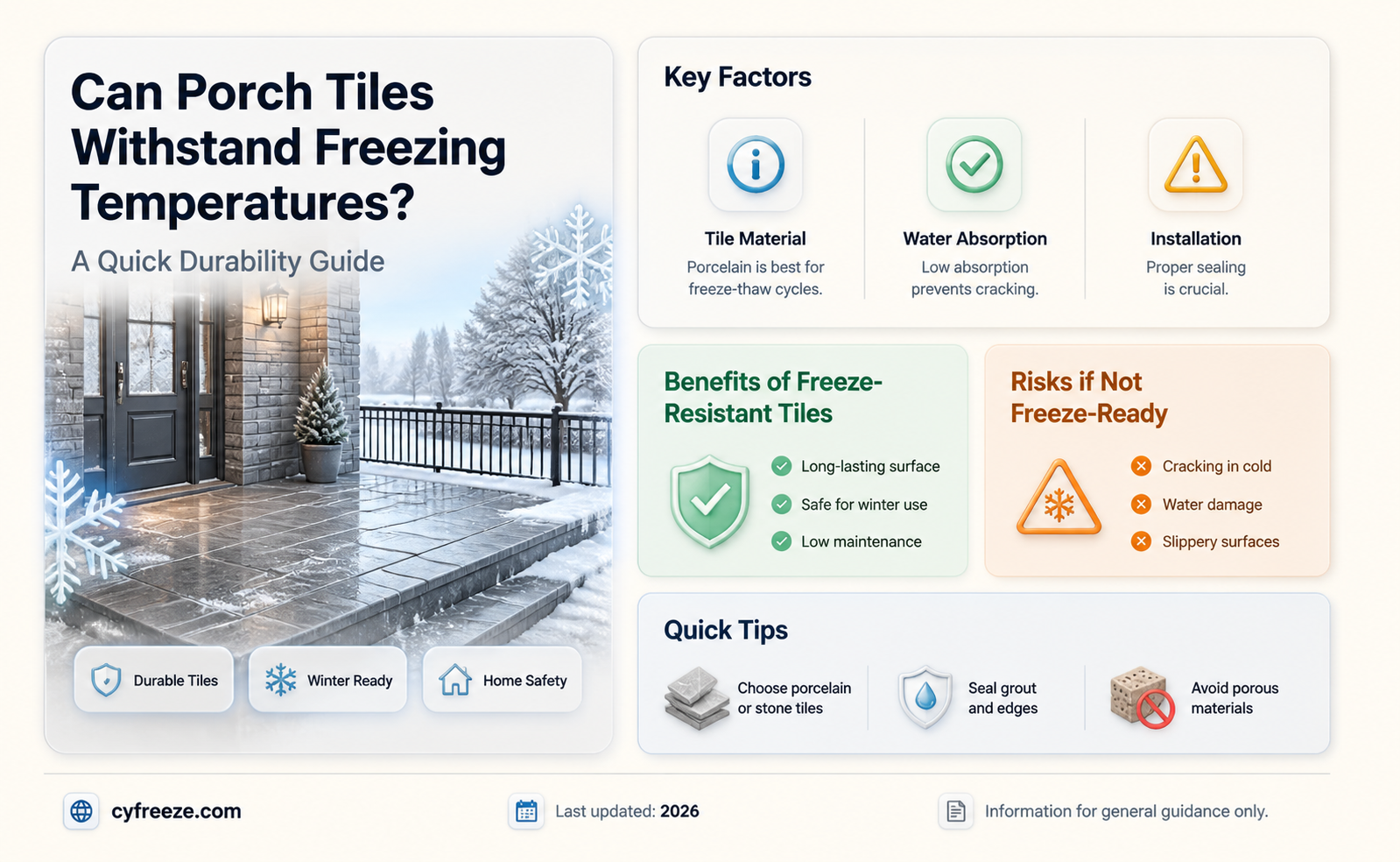 Can Porch Tiles Withstand Freezing Temperatures?

A Quick Durability Guide

Durable Tiles

Winter Ready

Home Safety

Key Factors

Tile Material
Porcelain is best for freeze-thaw cycles.

Water Absorption
Low absorption prevents cracking.

Installation
Proper sealing is crucial.

Benefits of Freeze-Resistant Tiles

Long-lasting surface
Safe for winter use
Low maintenance

Risks if Not Freeze-Ready

Cracking in cold
Water damage
Slippery surfaces

Quick Tips

Choose porcelain or stone tiles

Seal grout and edges

Avoid porous materials

cyfreeze.com

Last updated: 2026

Information for general guidance only.